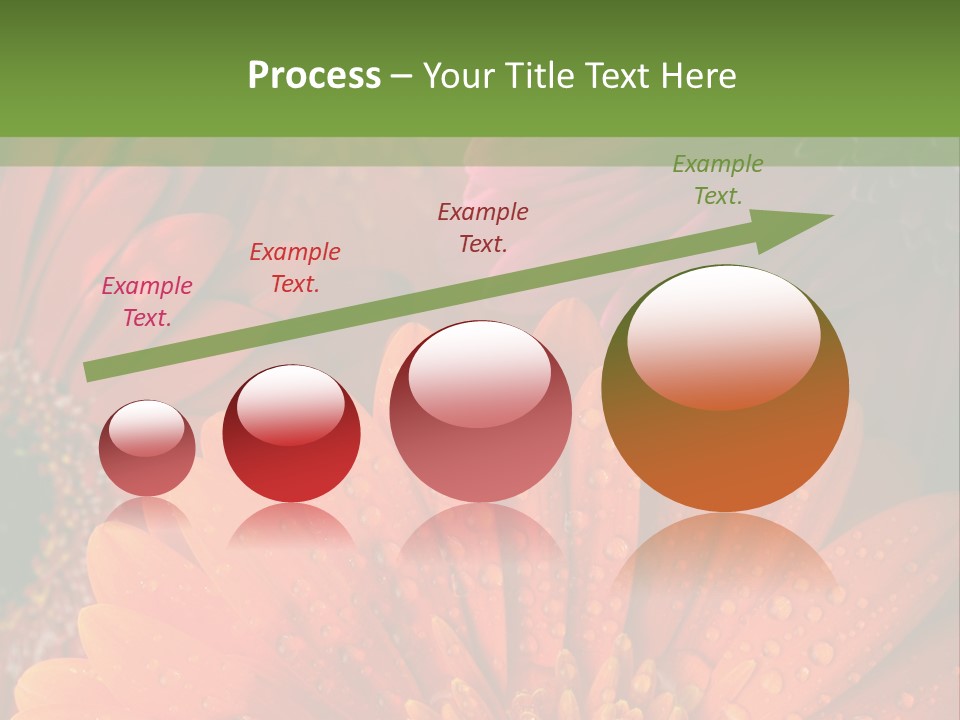 Process – Your Title Text Here

Example Text.

Example Text.

Example Text.

Example Text.